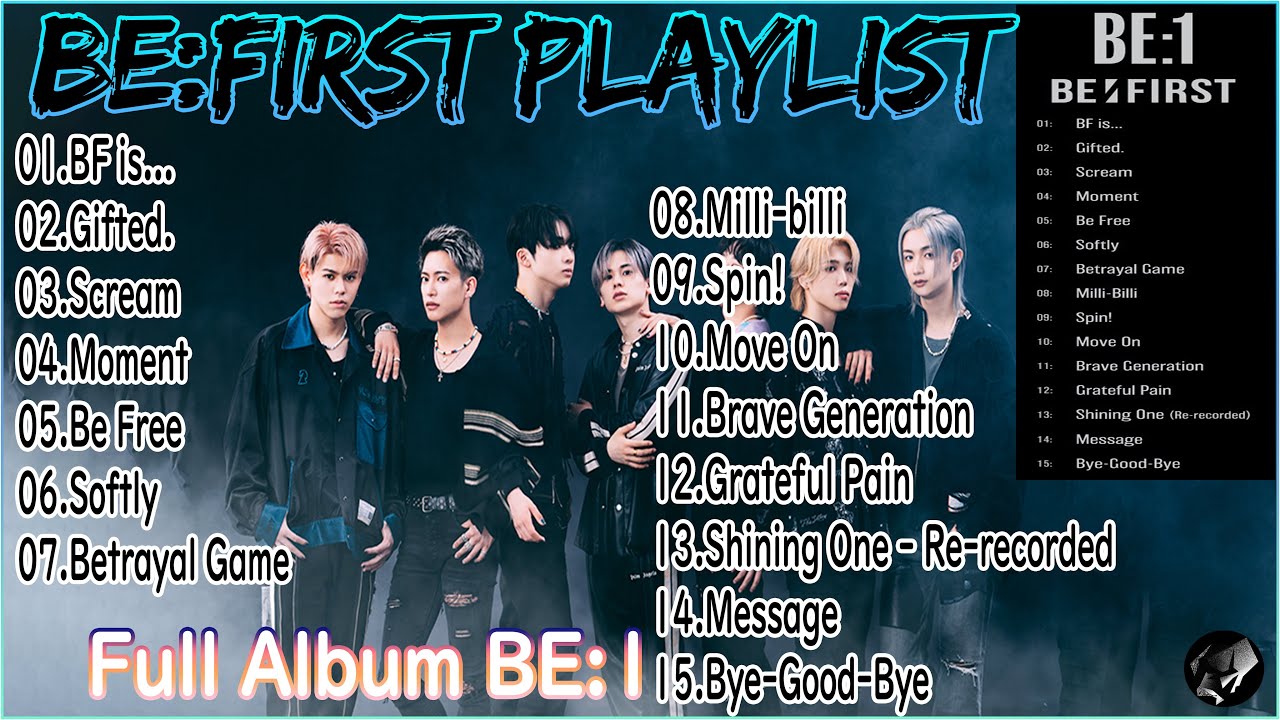 BE:FIRST PLAYLIST

01.BF is...
02.Gifted.
03.Scream
04.Moment
05.Be Free
06.Softly
07.Betrayal Game

08.Milli-billi
09.Spin!
10.Move On
11.Brave Generation
12.Grateful Pain
13.Shining One - Re-recorded
14.Message
15.Bye-Good-Bye

Full Album BE: 1

BE:1
BE:FIRST

01: BF is...
02: Gifted.
03: Scream
04: Moment
05: Be Free
06: Softly
07: Betrayal Game
08: Milli-Billi
09: Spin!
10: Move On
11: Brave Generation
12: Grateful Pain
13: Shining One (Re-recorded)
14: Message
15: Bye-Good-Bye